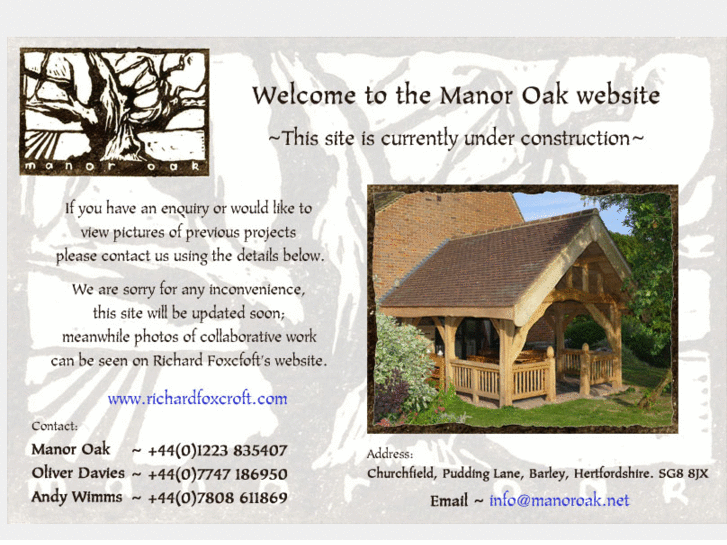 manor oak

Welcome to the Manor Oak website

~This site is currently under construction~

If you have an enquiry or would like to view pictures of previous projects please contact us using the details below.

We are sorry for any inconvenience, this site will be updated soon; meanwhile photos of collaborative work can be seen on Richard Foxcfoft's website.

www.richardfoxcroft.com

Contact:
Manor Oak ~ +44(0)1223 835407
Oliver Davies ~ +44(0)7747 186950
Andy Wimms ~ +44(0)7808 611869

Address:
Churchfield, Pudding Lane, Barley, Hertfordshire. SG8 8JX

Email ~ info@manoroak.net